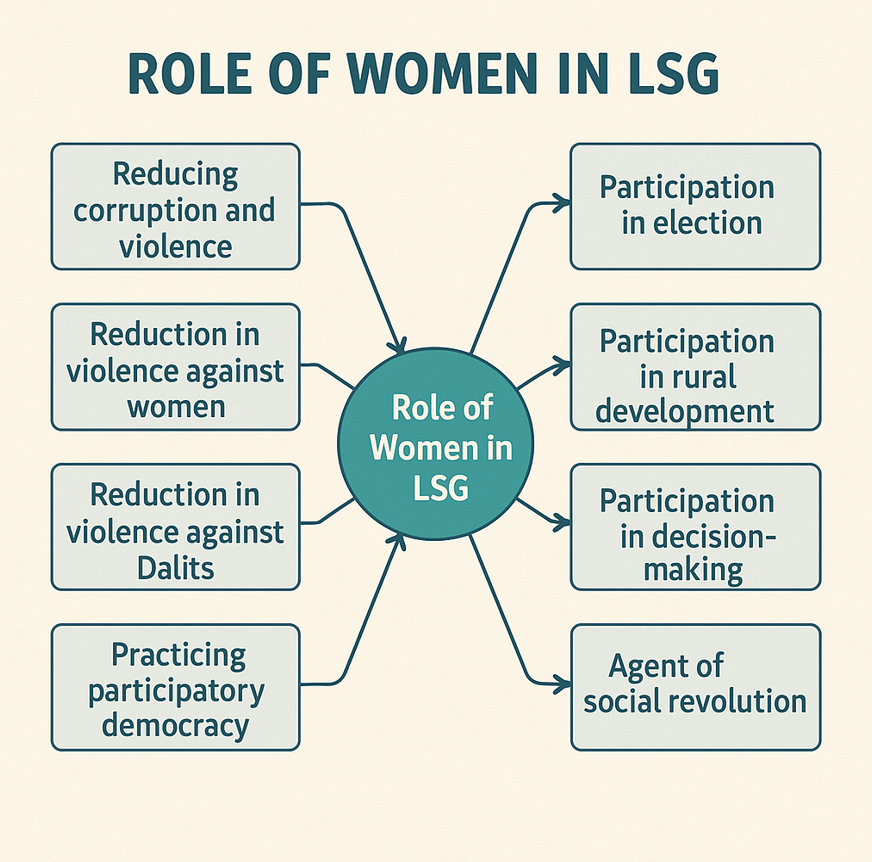 ROLE OF WOMEN IN LSG

Reducing corruption and violence

Reduction in violence against women

Reduction in violence against Dalits

Practicing participatory democracy

Role of Women in LSG

Participation in election

Participation in rural development

Participation in decision-making

Agent of social revolution